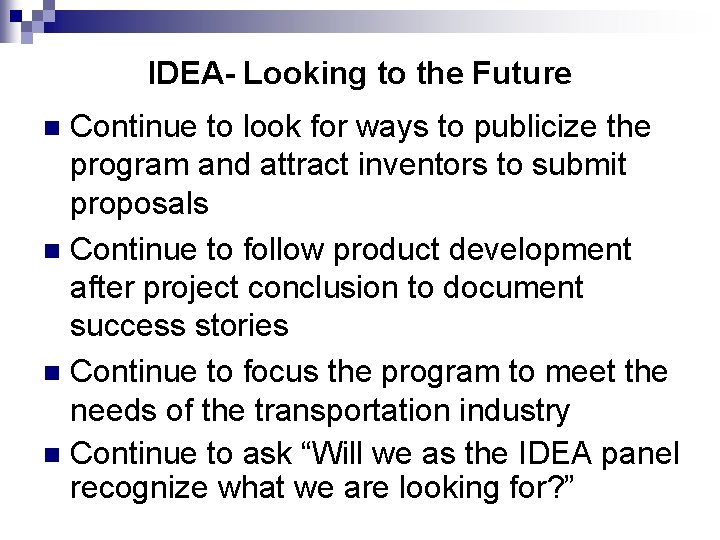 IDEA- Looking to the Future

■ Continue to look for ways to publicize the program and attract inventors to submit proposals

■ Continue to follow product development after project conclusion to document success stories

■ Continue to focus the program to meet the needs of the transportation industry

■ Continue to ask “Will we as the IDEA panel recognize what we are looking for?”